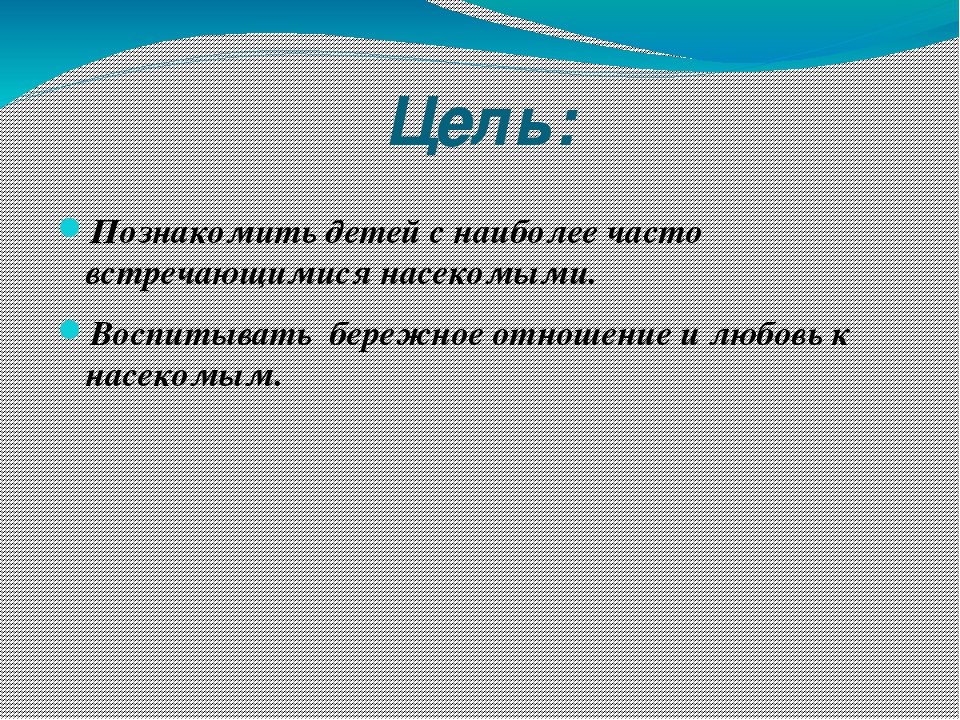 Цель:

Познакомить детей с наиболее часто встречающимися насекомыми.

Воспитывать бережное отношение и любовь к насекомым.